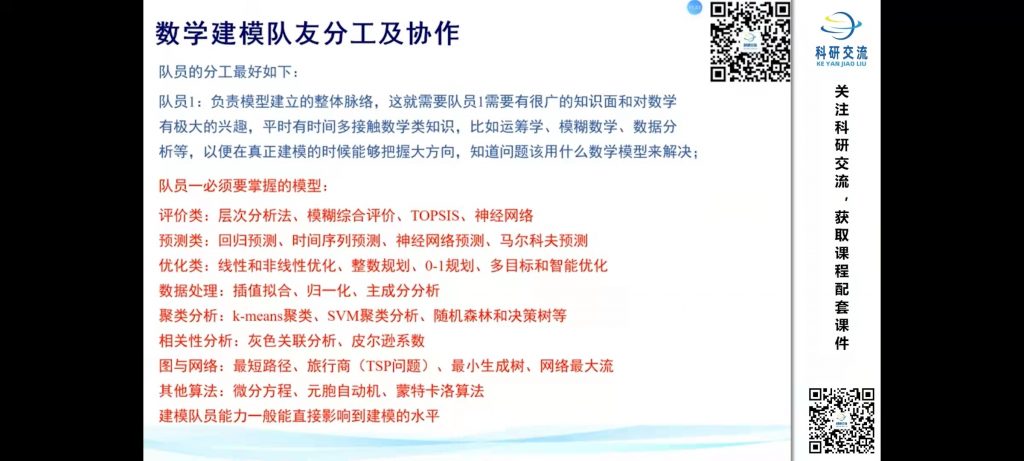 数学建模队友分工及协作

队员的分工最好如下：

队员1：负责模型建立的整体脉络，这就需要队员1需要有很广的知识面和对数学有极大的兴趣，平时有时间多接触数学类知识，比如运筹学、模糊数学、数据分析等，以便在真正建模的时候能够把握大方向，知道问题该用什么数学模型来解决；

队员一必须要掌握的模型：
评价类：层次分析法、模糊综合评价、TOPSIS、神经网络
预测类：回归预测、时间序列预测、神经网络预测、马尔科夫预测
优化类：线性和非线性优化、整数规划、0-1规划、多目标和智能优化
数据处理：插值拟合、归一化、主成分分析
聚类分析：k-means聚类、SVM聚类分析、随机森林和决策树等
相关性分析：灰色关联分析、皮尔逊系数
图与网络：最短路径、旅行商（TSP问题）、最小生成树、网络最大流
其他算法：微分方程、元胞自动机、蒙特卡洛算法
建模队员能力一般能直接影响到建模的水平

科研交流
KE YAN JIAO LIU

关注科研交流，获取课程配套课件